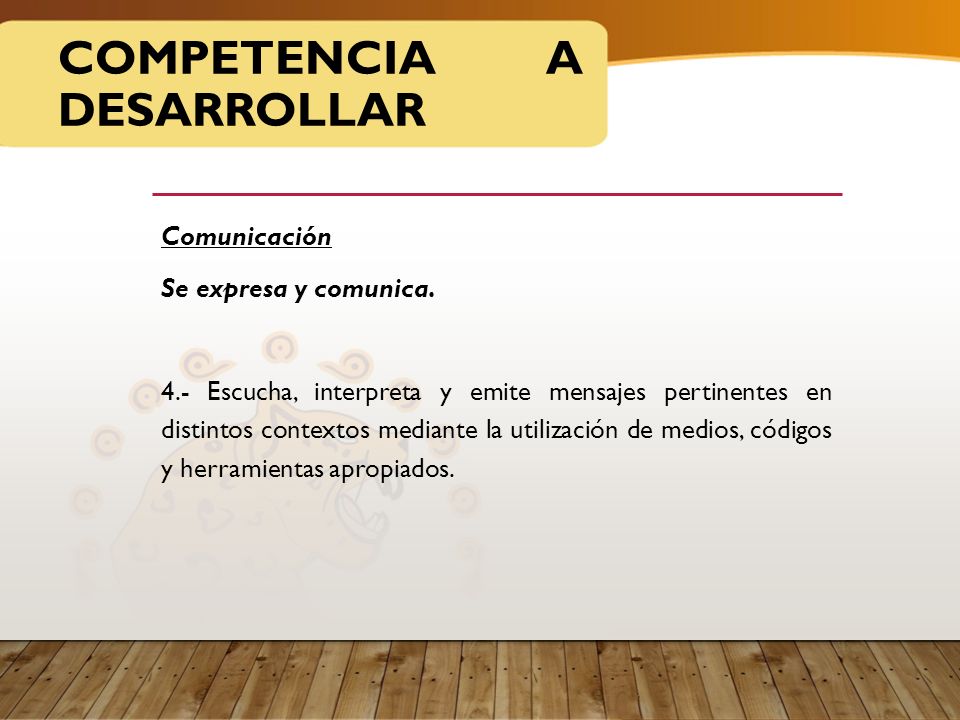 COMPETENCIA A DESARROLLAR

Comunicación

Se expresa y comunica.

4.- Escucha, interpreta y emite mensajes pertinentes en distintos contextos mediante la utilización de medios, códigos y herramientas apropiados.